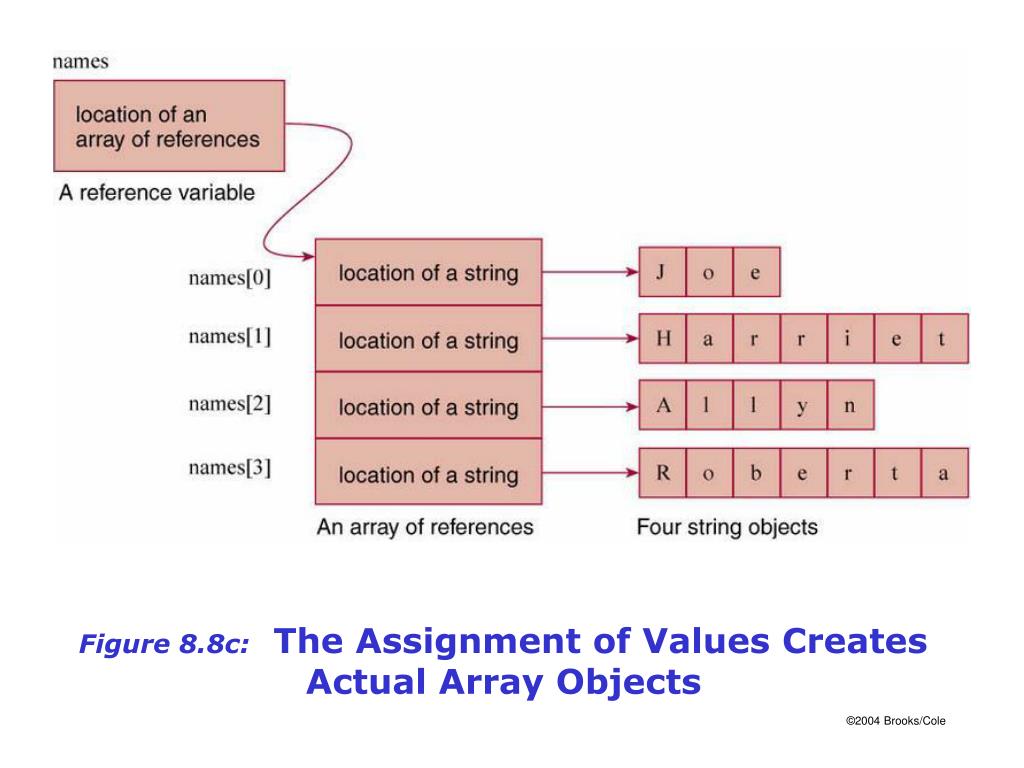 names

location of an array of references

A reference variable

names[0]
location of a string
J o e

names[1]
location of a string
H a r r i e t

names[2]
location of a string
A l l y n

names[3]
location of a string
R o b e r t a

An array of references

Four string objects

Figure 8.8c: The Assignment of Values Creates Actual Array Objects

©2004 Brooks/Cole